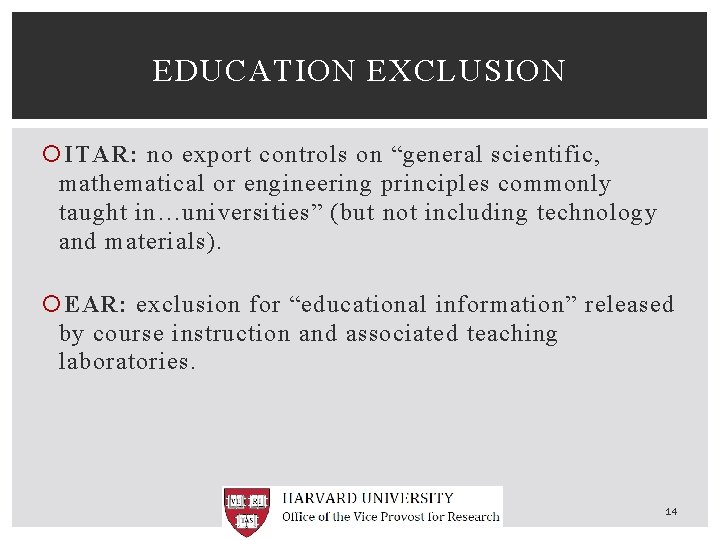 EDUCATION EXCLUSION

ITAR: no export controls on “general scientific, mathematical or engineering principles commonly taught in…universities” (but not including technology and materials).

EAR: exclusion for “educational information” released by course instruction and associated teaching laboratories.

VE RI TAS

HARVARD UNIVERSITY
Office of the Vice Provost for Research

14